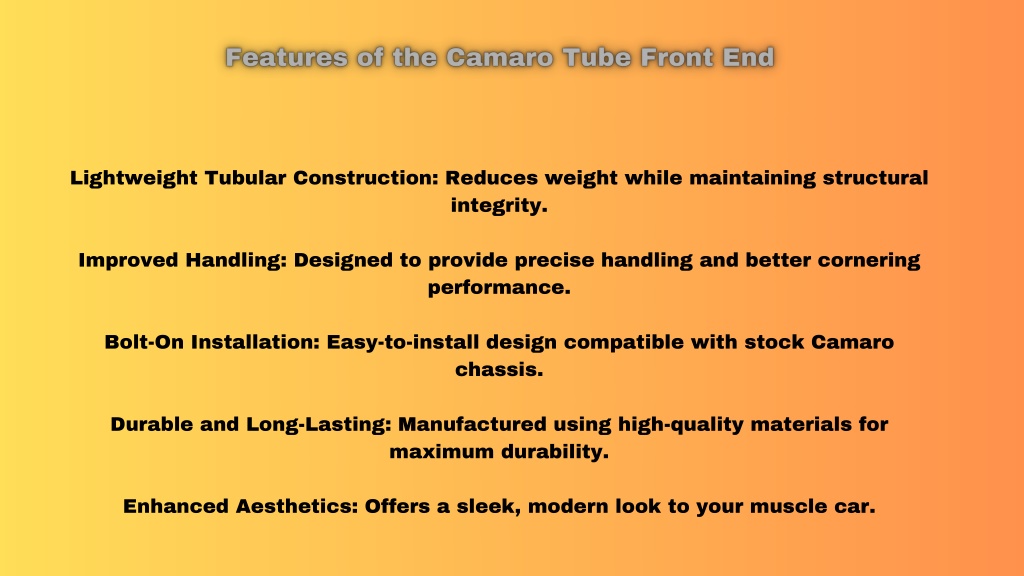 Features of the Camaro Tube Front End

Lightweight Tubular Construction: Reduces weight while maintaining structural integrity.

Improved Handling: Designed to provide precise handling and better cornering performance.

Bolt-On Installation: Easy-to-install design compatible with stock Camaro chassis.

Durable and Long-Lasting: Manufactured using high-quality materials for maximum durability.

Enhanced Aesthetics: Offers a sleek, modern look to your muscle car.